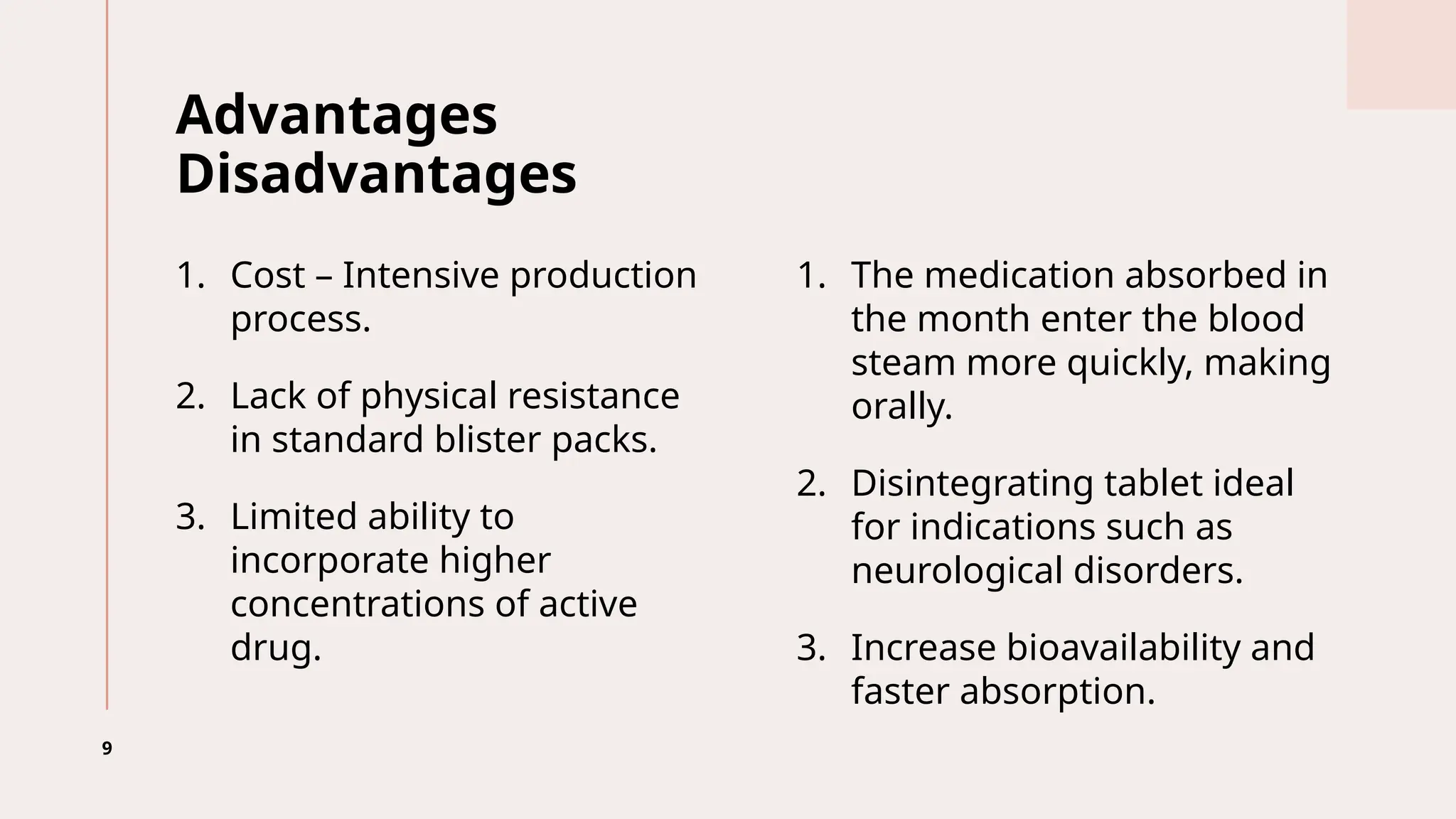 Advantages
Disadvantages

1. Cost – Intensive production process.

2. Lack of physical resistance in standard blister packs.

3. Limited ability to incorporate higher concentrations of active drug.

1. The medication absorbed in the month enter the blood steam more quickly, making orally.

2. Disintegrating tablet ideal for indications such as neurological disorders.

3. Increase bioavailability and faster absorption.

9